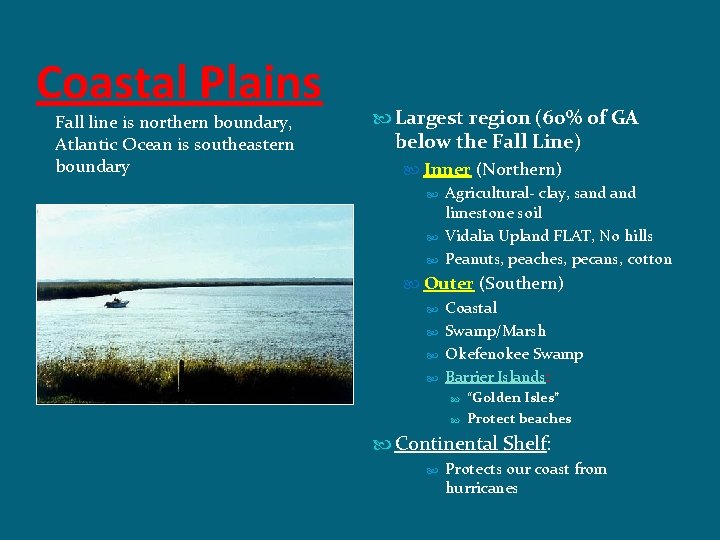 Coastal Plains

Fall line is northern boundary, Atlantic Ocean is southeastern boundary

Largest region (60% of GA below the Fall Line)

Inner (Northern)

Agricultural- clay, sand and limestone soil

Vidalia Upland FLAT, No hills

Peanuts, peaches, pecans, cotton

Outer (Southern)

Coastal

Swamp/Marsh

Okefenokee Swamp

Barrier Islands:

"Golden Isles"

Protect beaches

Continental Shelf:

Protects our coast from hurricanes